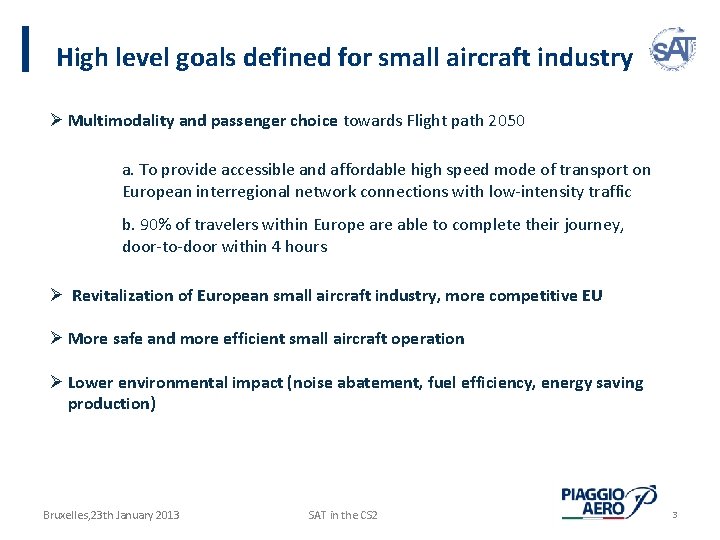 High level goals defined for small aircraft industry

SAT

➢ Multimodality and passenger choice towards Flight path 2050

a. To provide accessible and affordable high speed mode of transport on European interregional network connections with low-intensity traffic

b. 90% of travelers within Europe are able to complete their journey, door-to-door within 4 hours

➢ Revitalization of European small aircraft industry, more competitive EU

➢ More safe and more efficient small aircraft operation

➢ Lower environmental impact (noise abatement, fuel efficiency, energy saving production)

Bruxelles,23th January 2013

SAT in the CS2

PIAGGIO AERO

3